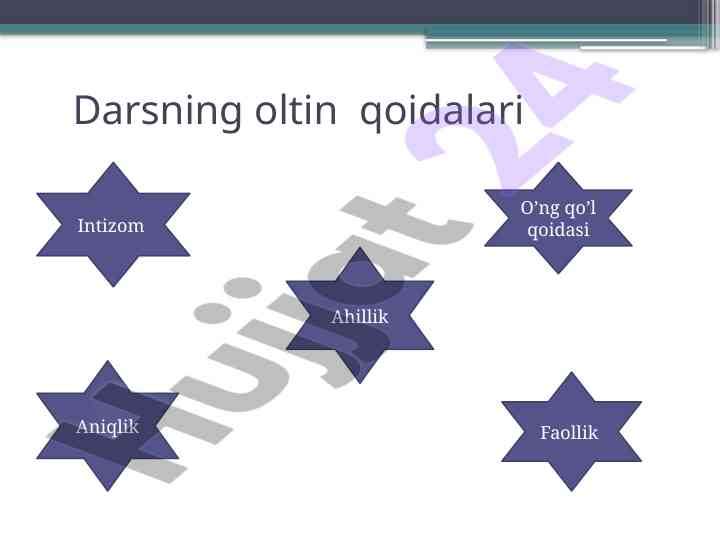 Darsning oltin  qoidalari

Intizom

O’ng qo’l qoidasi

Ahillik

Aniqlik

Faollik

hujjat 24